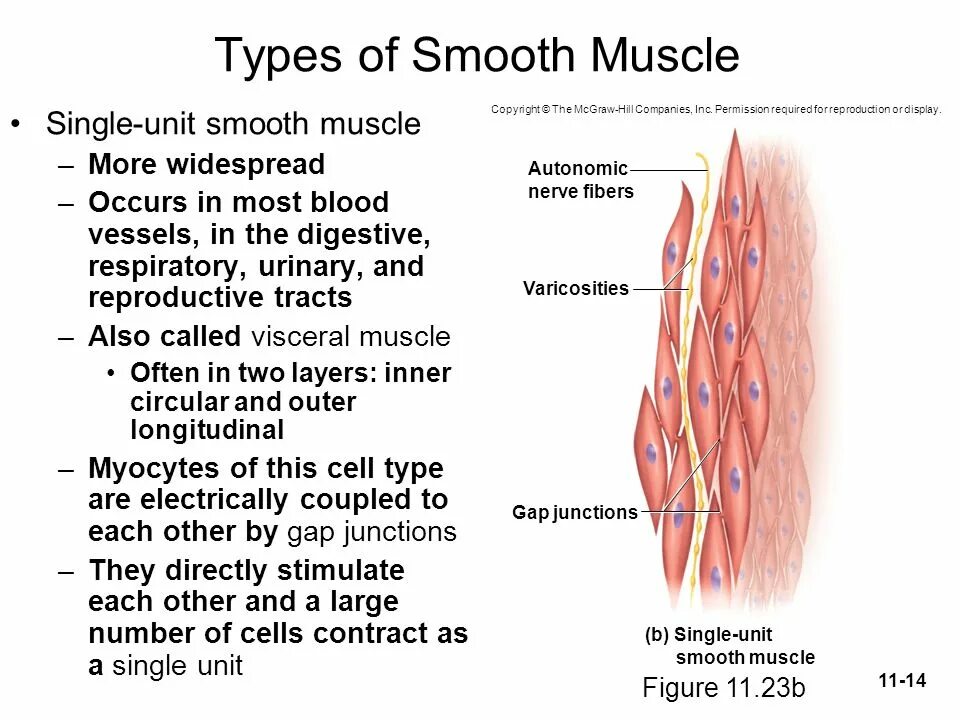 Types of Smooth Muscle

• Single-unit smooth muscle
– More widespread
– Occurs in most blood vessels, in the digestive, respiratory, urinary, and reproductive tracts
– Also called visceral muscle
• Often in two layers: inner circular and outer longitudinal
– Myocytes of this cell type are electrically coupled to each other by gap junctions
– They directly stimulate each other and a large number of cells contract as a single unit

Copyright © The McGraw-Hill Companies, Inc. Permission required for reproduction or display.

Autonomic nerve fibers

Varicosities

Gap junctions

(b) Single-unit smooth muscle

Figure 11.23b

11-14